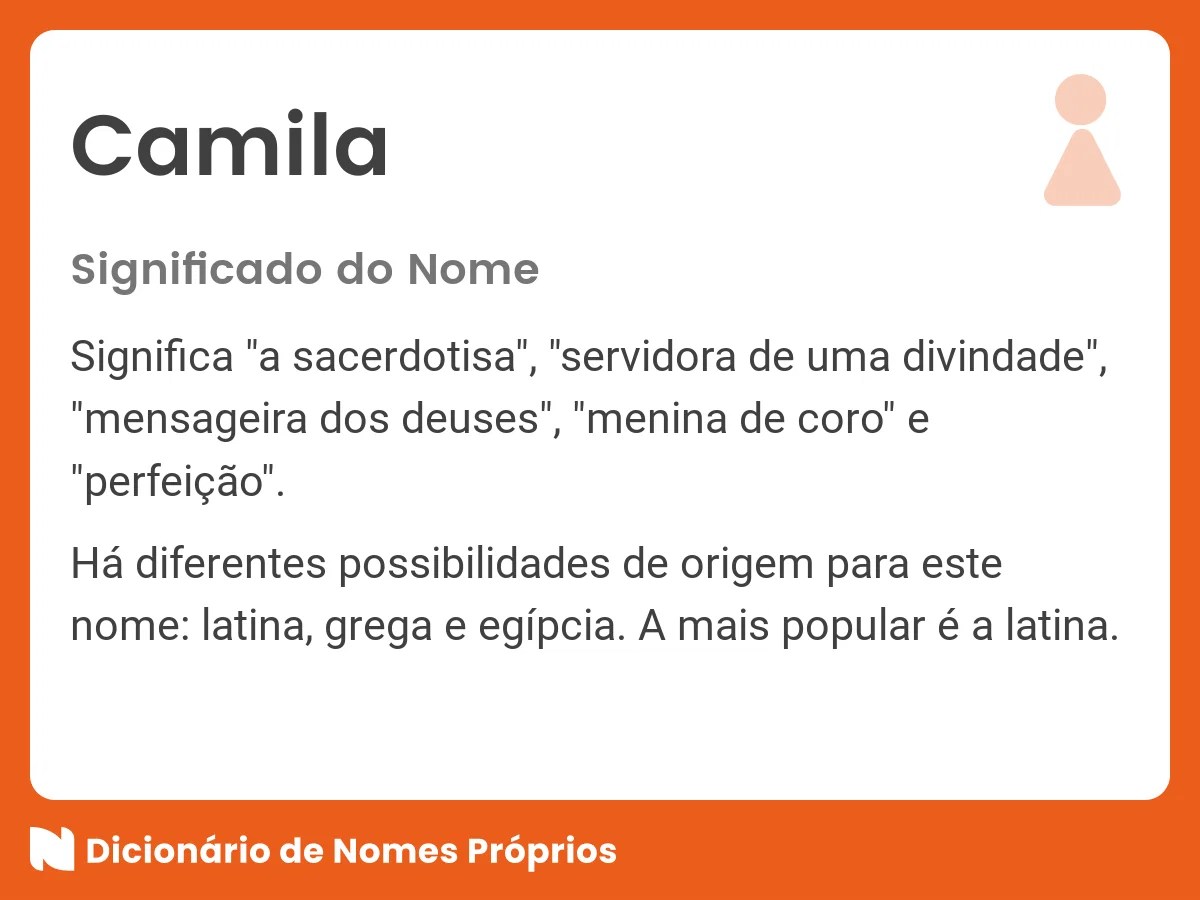 Camila

Significado do Nome

Significa "a sacerdotisa", "servidora de uma divindade", "mensageira dos deuses", "menina de coro" e "perfeição".

Há diferentes possibilidades de origem para este nome: latina, grega e egípcia. A mais popular é a latina.

Dicionário de Nomes Próprios